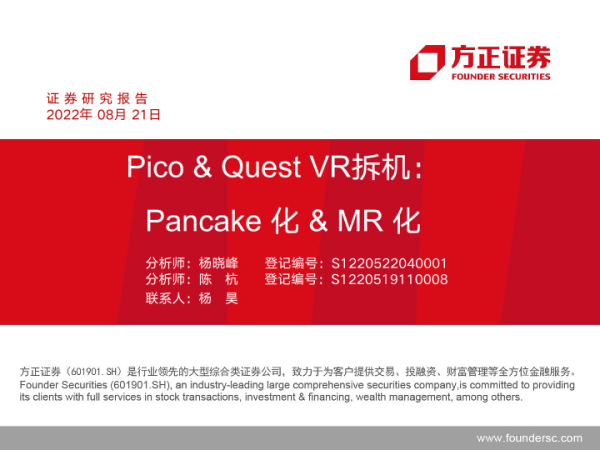 方正证券
FOUNDER SECURITIES

证券研究报告
2022年 08月 21日

Pico & Quest VR拆机：
Pancake 化 & MR 化

分析师：杨晓峰　　登记编号：S1220522040001
分析师：陈　杭　　登记编号：S1220519110008
联系人：杨　昊

方正证券（601901.SH）是行业领先的大型综合类证券公司，致力于为客户提供交易、投融资、财富管理等全方位金融服务。
Founder Securities (601901.SH), an industry-leading large comprehensive securities company,is committed to providing its clients with full services in stock transactions, investment & financing, wealth management, among others.

www.foundersc.com